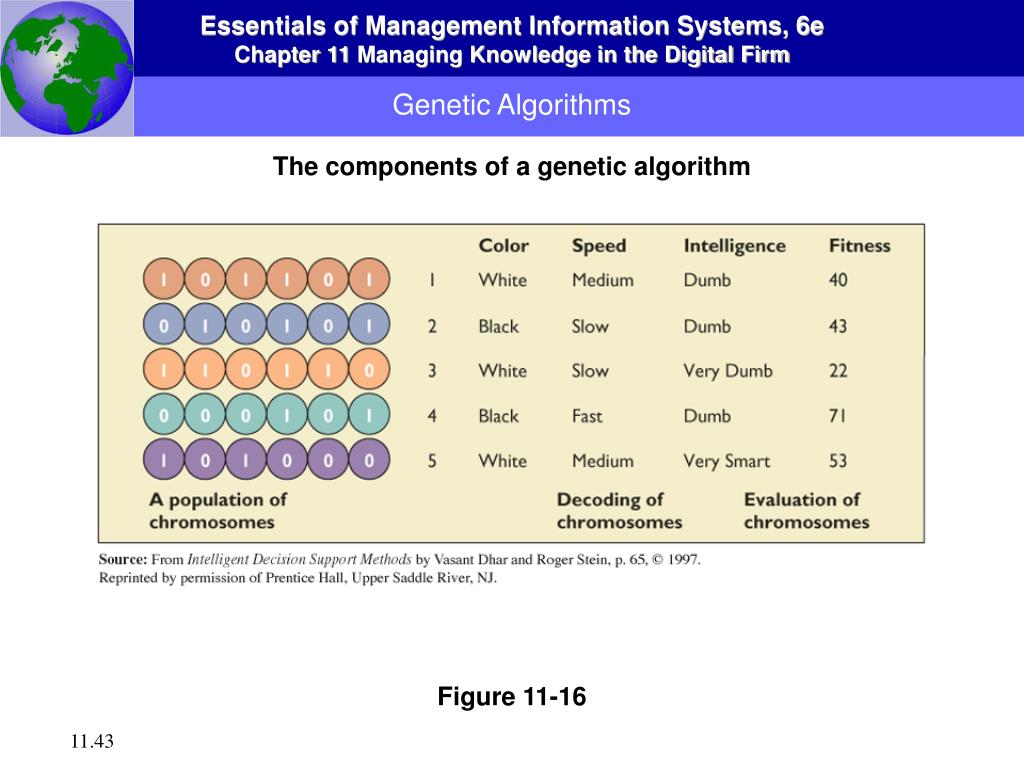 Essentials of Management Information Systems, 6e
Chapter 11 Managing Knowledge in the Digital Firm

Genetic Algorithms

The components of a genetic algorithm

| | | Color | Speed | Intelligence | Fitness |
|---|---|---|---|---|---|
| 1 0 1 1 0 1 | 1 | White | Medium | Dumb | 40 |
| 0 1 0 1 0 1 | 2 | Black | Slow | Dumb | 43 |
| 1 1 0 1 1 0 | 3 | White | Slow | Very Dumb | 22 |
| 0 0 0 1 0 1 | 4 | Black | Fast | Dumb | 71 |
| 1 0 1 0 0 0 | 5 | White | Medium | Very Smart | 53 |

A population of chromosomes

Decoding of chromosomes

Evaluation of chromosomes

Source: From Intelligent Decision Support Methods by Vasant Dhar and Roger Stein, p. 65, © 1997. Reprinted by permission of Prentice Hall, Upper Saddle River, NJ.

Figure 11-16

11.43